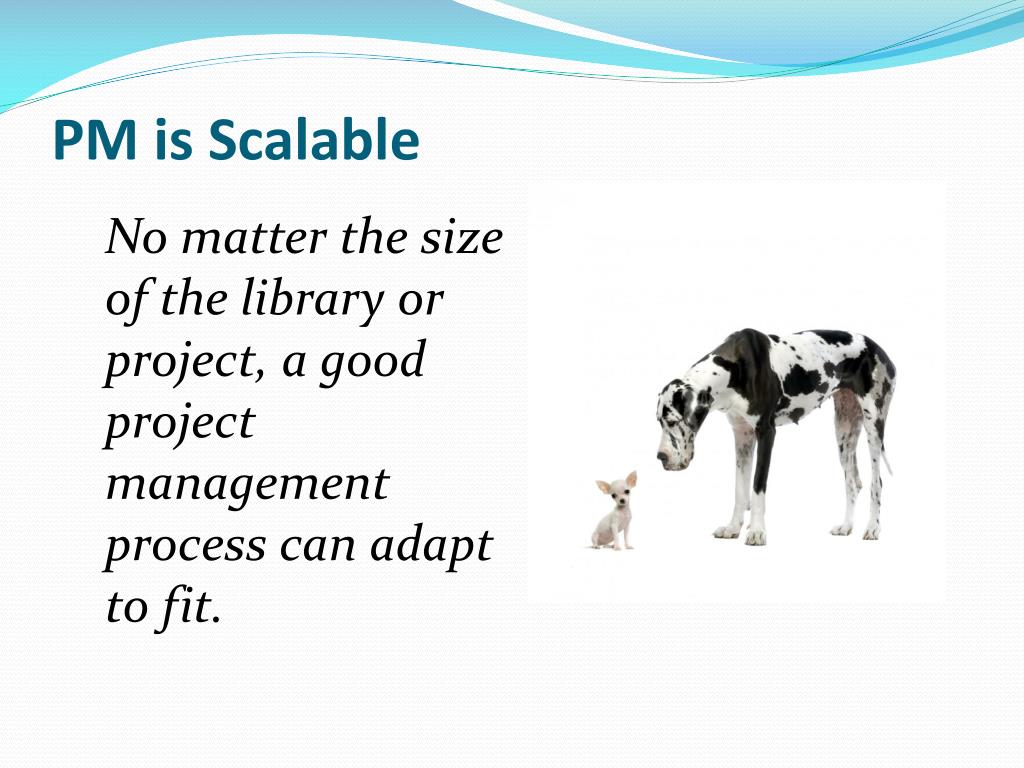 PM is Scalable

No matter the size of the library or project, a good project management process can adapt to fit.